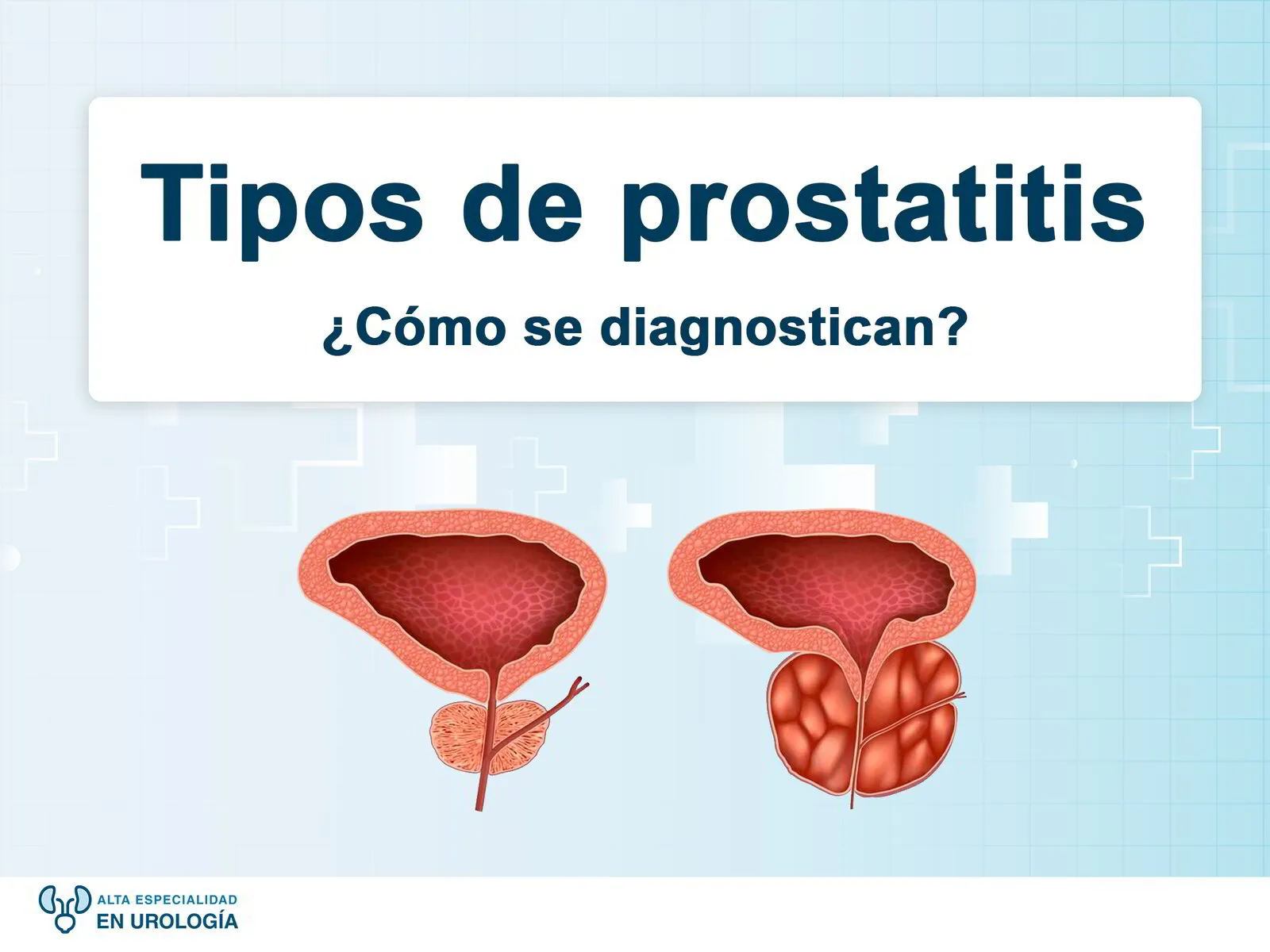 Tipos de prostatitis

¿Cómo se diagnostican?

ALTA ESPECIALIDAD
EN UROLOGÍA